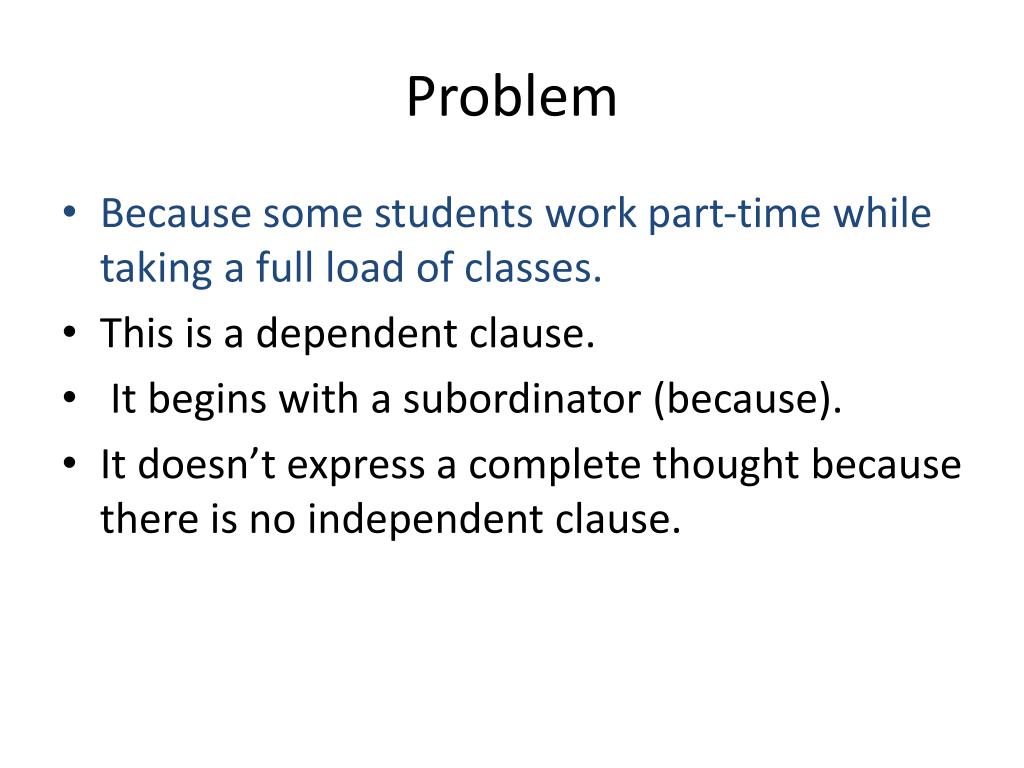 Problem

• Because some students work part-time while taking a full load of classes.
• This is a dependent clause.
• It begins with a subordinator (because).
• It doesn’t express a complete thought because there is no independent clause.